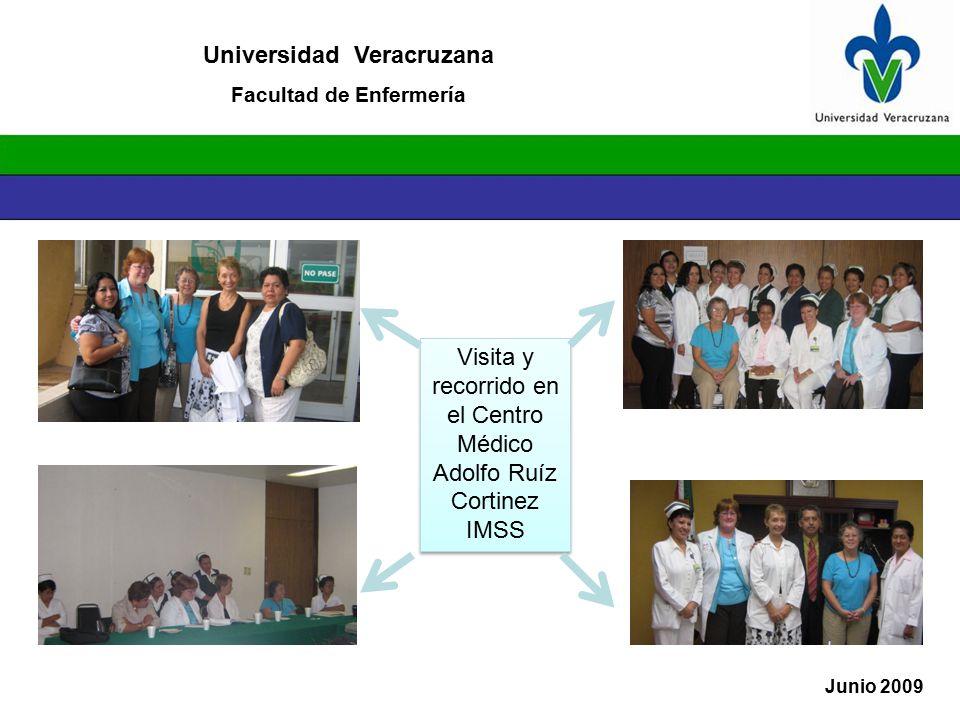 Universidad Veracruzana

Facultad de Enfermería

Universidad Veracruzana

NO PASE

Visita y recorrido en el Centro Médico Adolfo Ruíz Cortinez IMSS

Junio 2009